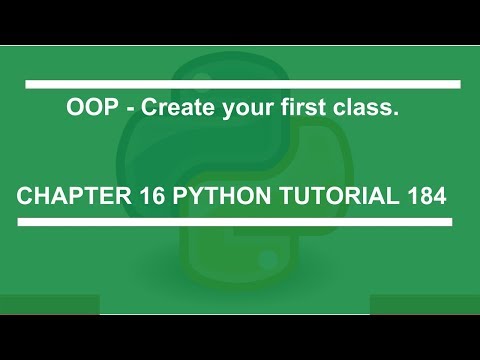 OOP - Create your first class.

CHAPTER 16 PYTHON TUTORIAL 184